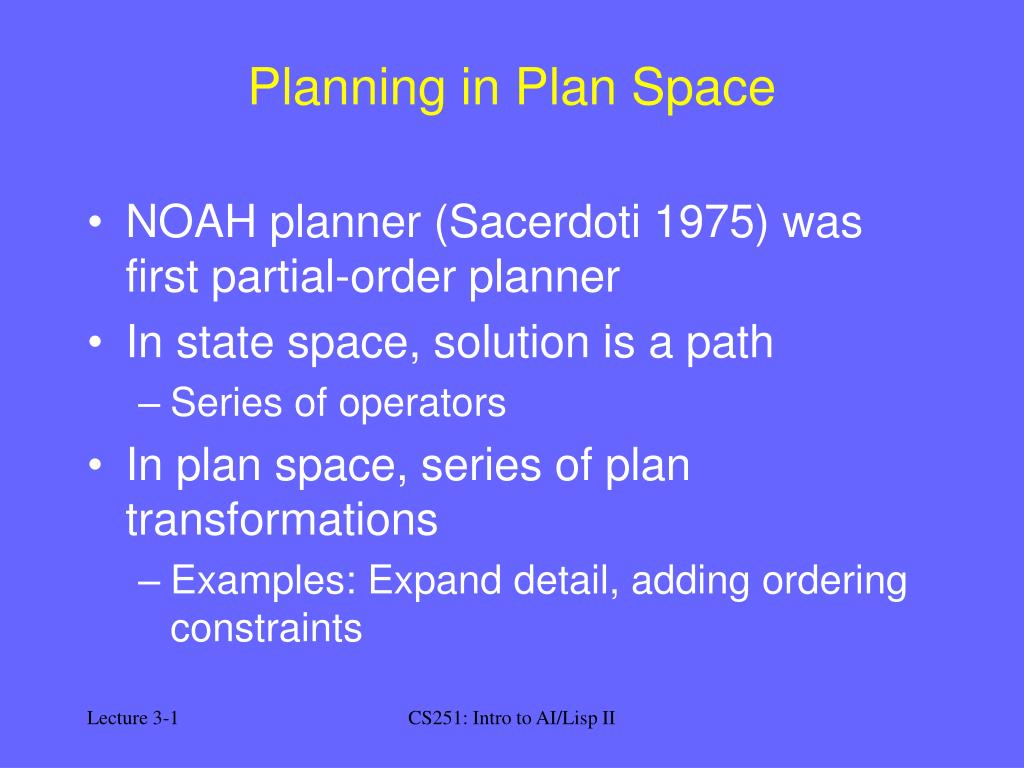 Planning in Plan Space

• NOAH planner (Sacerdoti 1975) was first partial-order planner
• In state space, solution is a path
– Series of operators
• In plan space, series of plan transformations
– Examples: Expand detail, adding ordering constraints

Lecture 3-1

CS251: Intro to AI/Lisp II